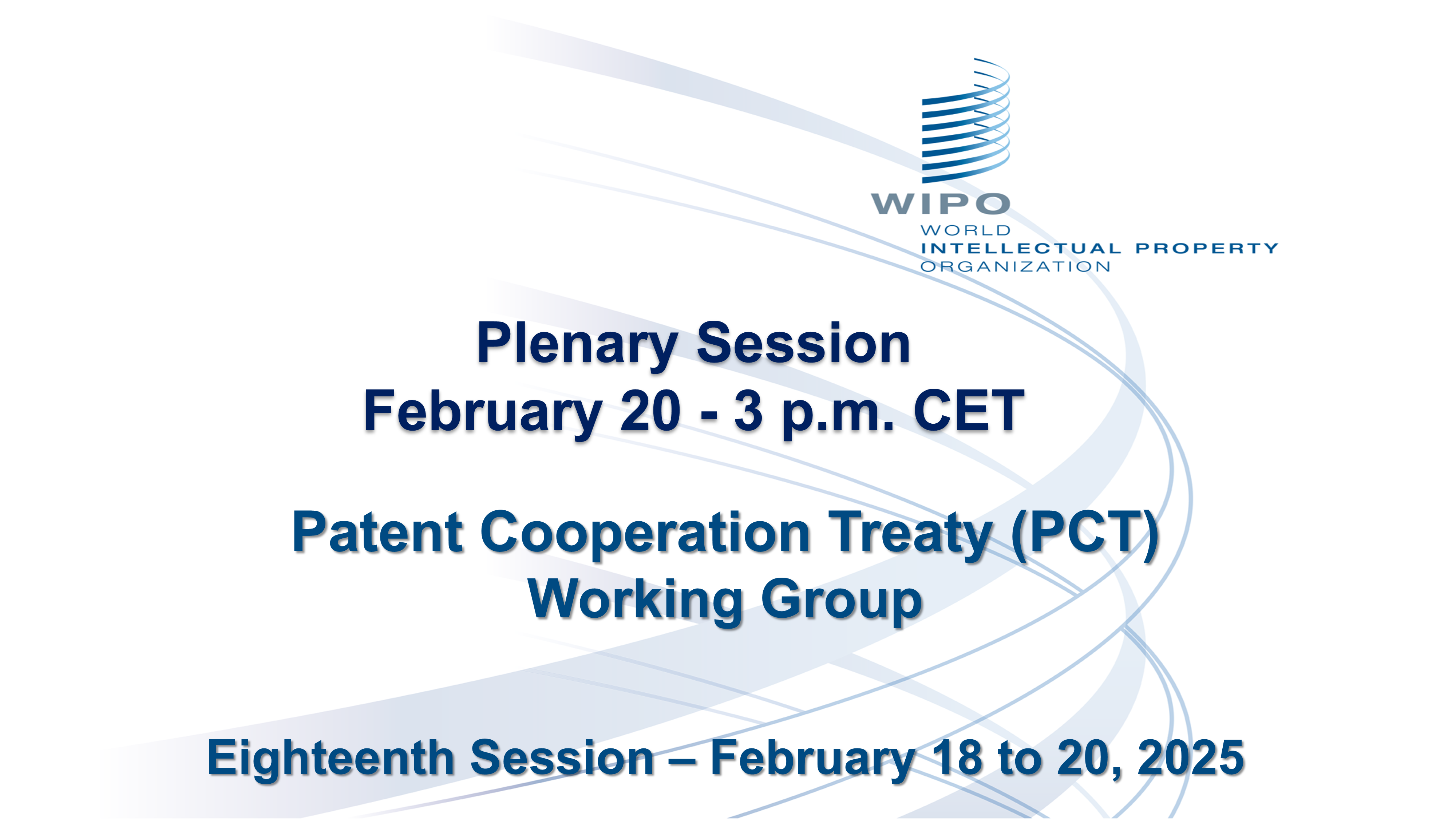 WIPO
WORLD
INTELLECTUAL PROPERTY
ORGANIZATION

Plenary Session
February 20 - 3 p.m. CET

Patent Cooperation Treaty (PCT)
Working Group

Eighteenth Session – February 18 to 20, 2025